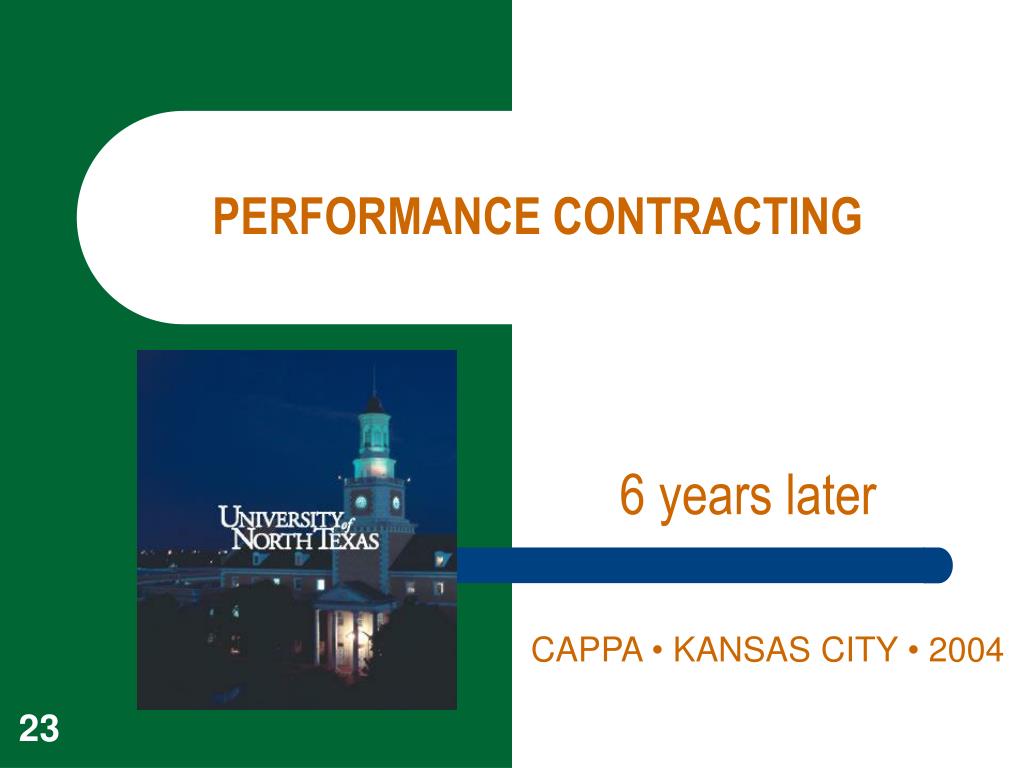 PERFORMANCE CONTRACTING

UNIVERSITY of NORTH TEXAS

6 years later

CAPPA • KANSAS CITY • 2004

23